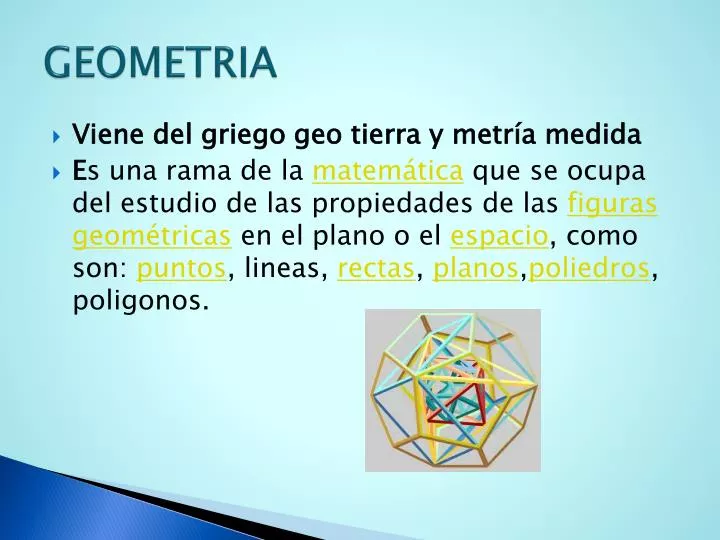 GEOMETRIA

Viene del griego geo tierra y metría medida

Es una rama de la matemática que se ocupa del estudio de las propiedades de las figuras geométricas en el plano o el espacio, como son: puntos, lineas, rectas, planos,poliedros, poligonos.